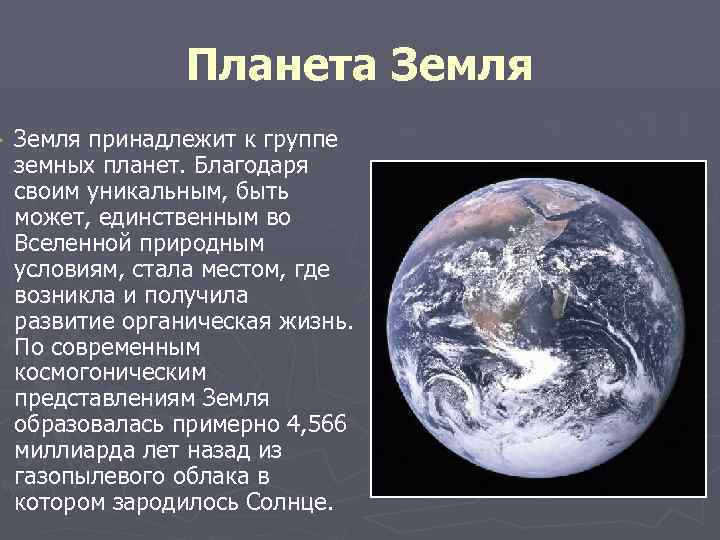 Планета Земля

Земля принадлежит к группе земных планет. Благодаря своим уникальным, быть может, единственным во Вселенной природным условиям, стала местом, где возникла и получила развитие органическая жизнь. По современным космогоническим представлениям Земля образовалась примерно 4,566 миллиарда лет назад из газопылевого облака в котором зародилось Солнце.